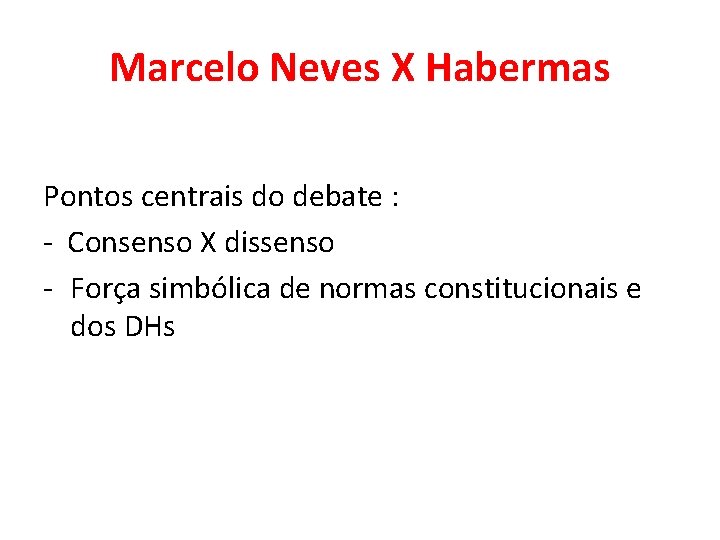 Marcelo Neves X Habermas

Pontos centrais do debate :
- Consenso X dissenso
- Força simbólica de normas constitucionais e dos DHs